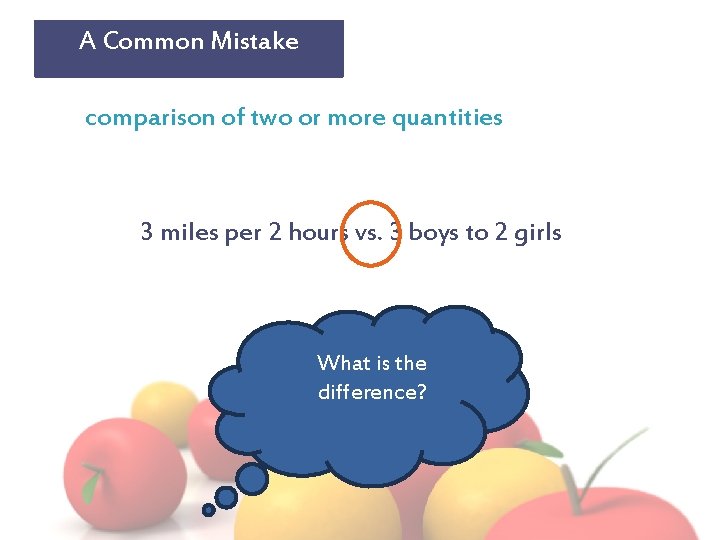 A Common Mistake

comparison of two or more quantities

3 miles per 2 hours vs. 3 boys to 2 girls

What is the difference?